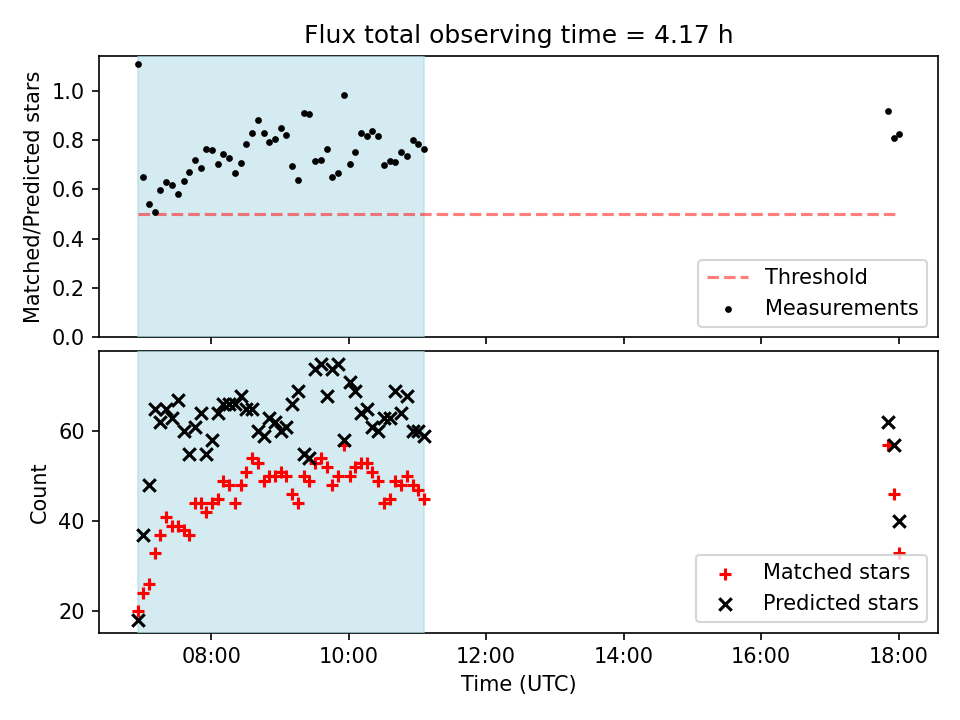 Flux total observing time = 4.17 h

Matched/Predicted stars

1.0
0.8
0.6
0.4
0.2
0.0

Threshold
Measurements

Count

60
40
20

Matched stars
Predicted stars

08:00
10:00
12:00
14:00
16:00
18:00

Time (UTC)